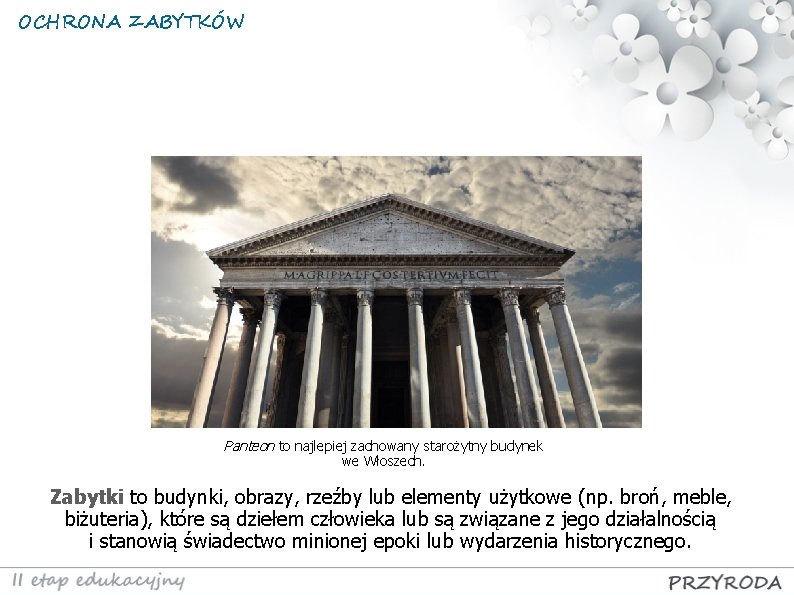 OCHRONA ZABYTKÓW

M·AGRIPPA·L·F·COS·TERTIVM·FECIT

Panteon to najlepiej zachowany starożytny budynek we Włoszech.

Zabytki to budynki, obrazy, rzeźby lub elementy użytkowe (np. broń, meble, biżuteria), które są dziełem człowieka lub są związane z jego działalnością i stanowią świadectwo minionej epoki lub wydarzenia historycznego.

II etap edukacyjny

PRZYRODA